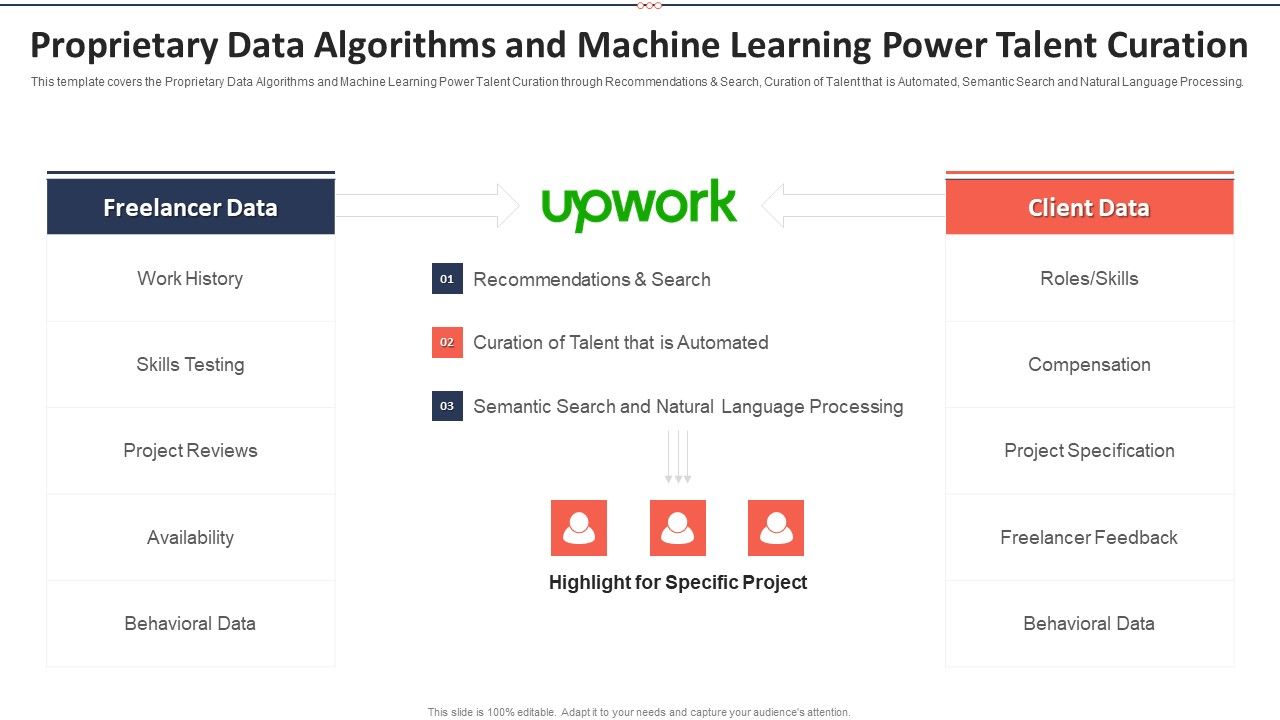 Proprietary Data Algorithms and Machine Learning Power Talent Curation

This template covers the Proprietary Data Algorithms and Machine Learning Power Talent Curation through Recommendations & Search, Curation of Talent that is Automated, Semantic Search and Natural Language Processing.

Freelancer Data

Work History

Skills Testing

Project Reviews

Availability

Behavioral Data

upwork

01 Recommendations & Search

02 Curation of Talent that is Automated

03 Semantic Search and Natural Language Processing

Highlight for Specific Project

Client Data

Roles/Skills

Compensation

Project Specification

Freelancer Feedback

Behavioral Data

This slide is 100% editable. Adapt it to your needs and capture your audience's attention.